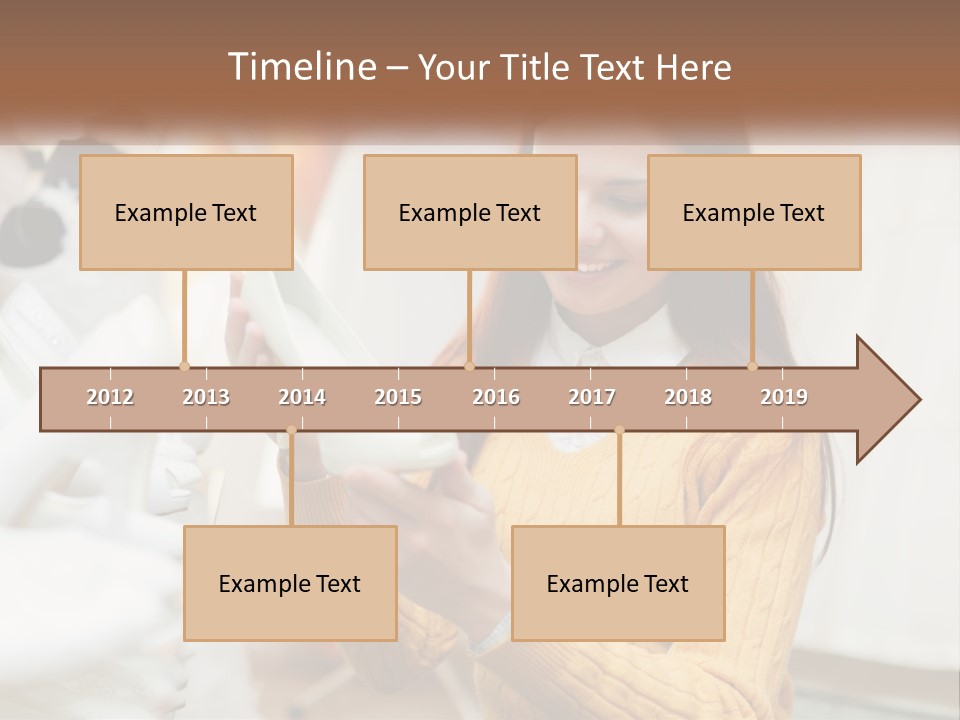 Timeline – Your Title Text Here

Example Text

Example Text

Example Text

2012 2013 2014 2015 2016 2017 2018 2019

Example Text

Example Text